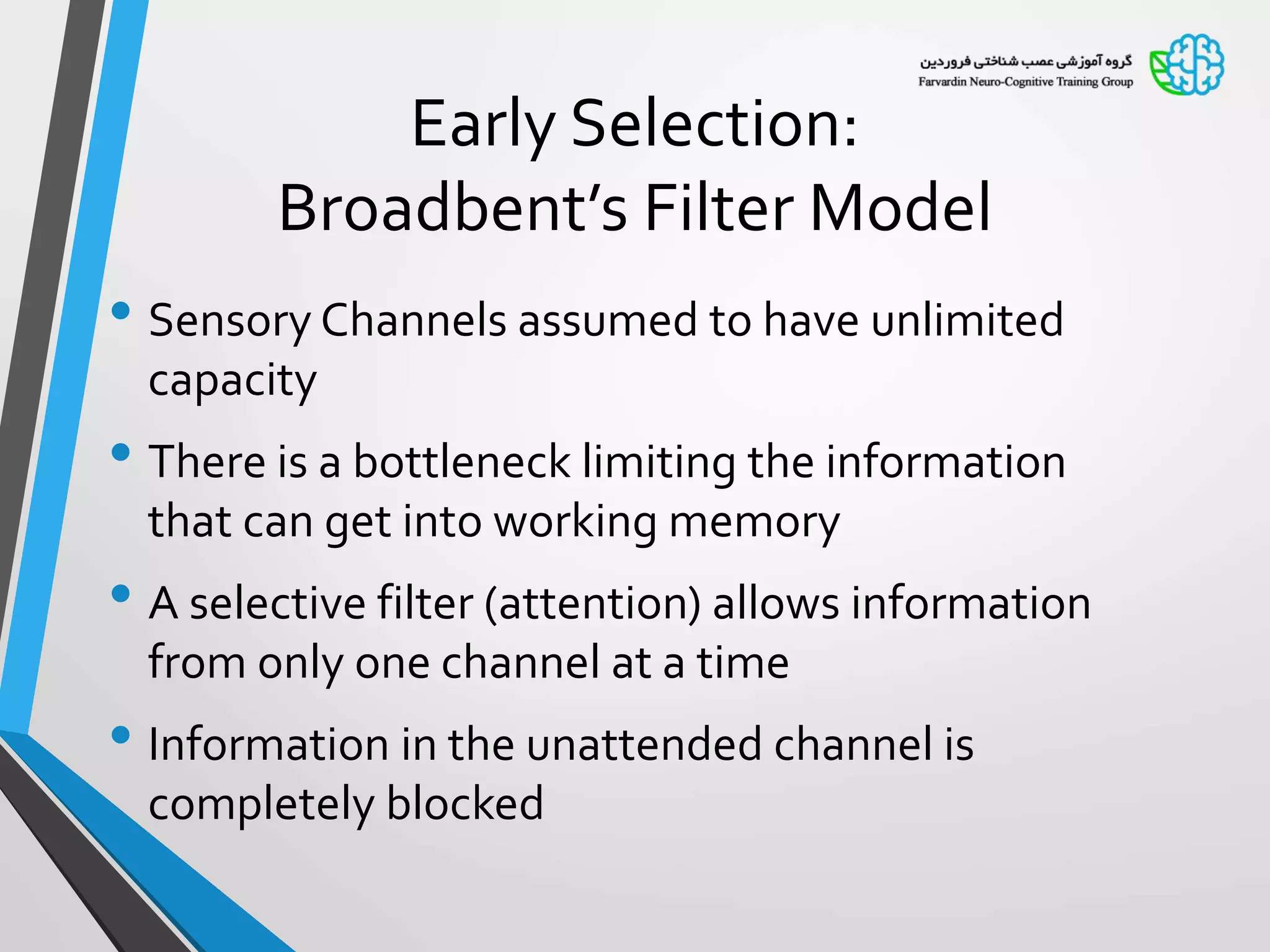 گروه آموزشی عصب شناختی فروردین
Farvardin Neuro-Cognitive Training Group

Early Selection:
Broadbent's Filter Model

• Sensory Channels assumed to have unlimited capacity

• There is a bottleneck limiting the information that can get into working memory

• A selective filter (attention) allows information from only one channel at a time

• Information in the unattended channel is completely blocked